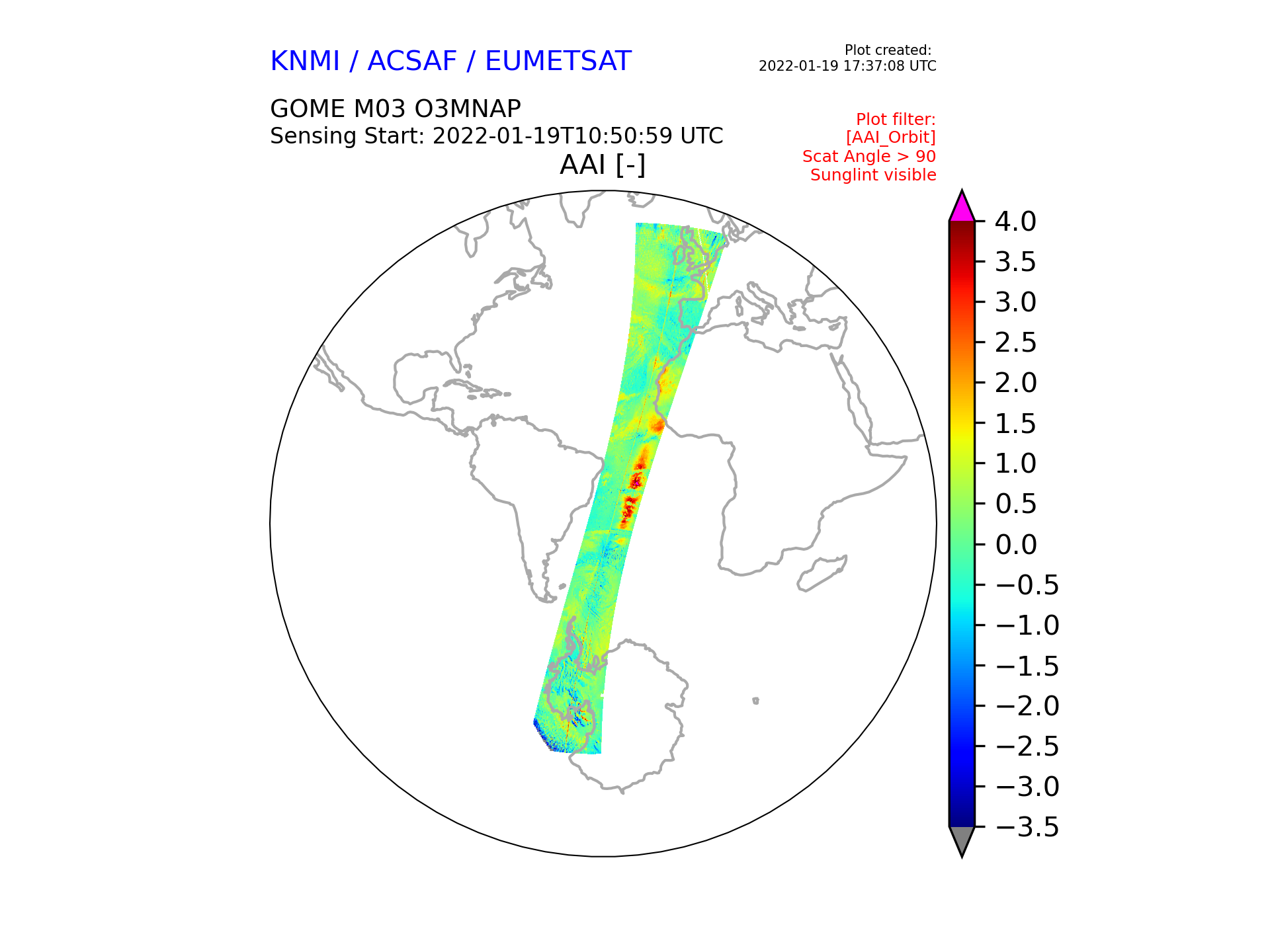 KNMI / ACSAF / EUMETSAT

Plot created:
2022-01-19 17:37:08 UTC

GOME M03 O3MNAP
Sensing Start: 2022-01-19T10:50:59 UTC

Plot filter:
[AAI_Orbit]
Scat Angle > 90
Sunglint visible

AAI [-]

4.0
3.5
3.0
2.5
2.0
1.5
1.0
0.5
0.0
−0.5
−1.0
−1.5
−2.0
−2.5
−3.0
−3.5